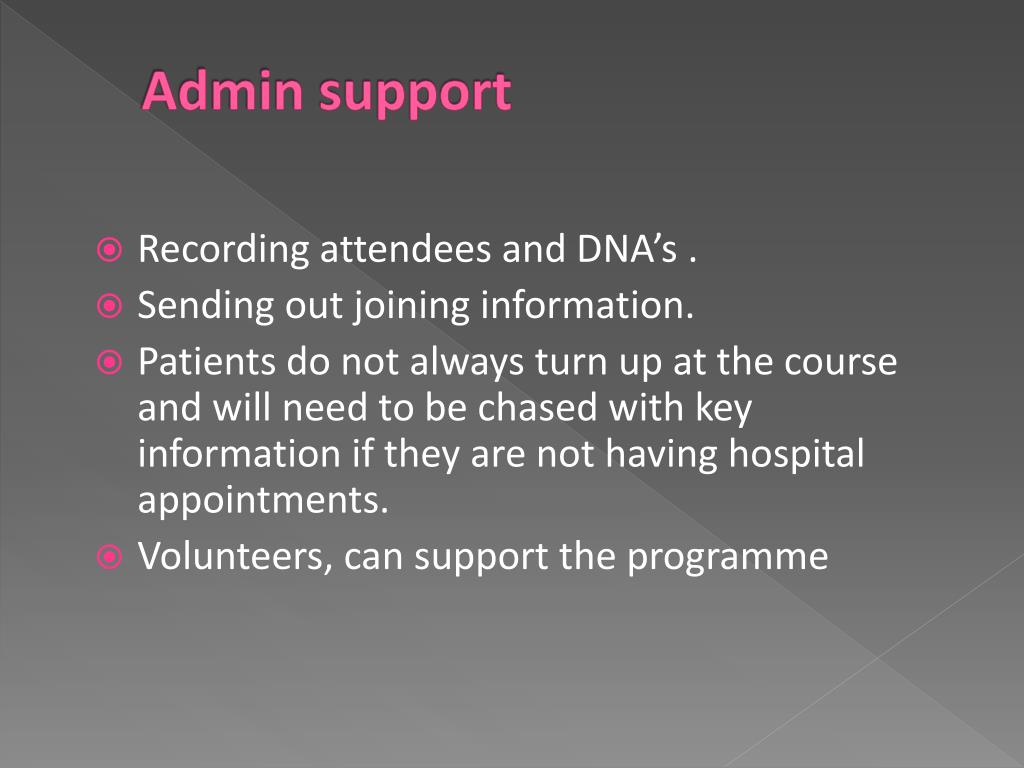 Admin support

Recording attendees and DNA’s .
Sending out joining information.
Patients do not always turn up at the course and will need to be chased with key information if they are not having hospital appointments.
Volunteers, can support the programme